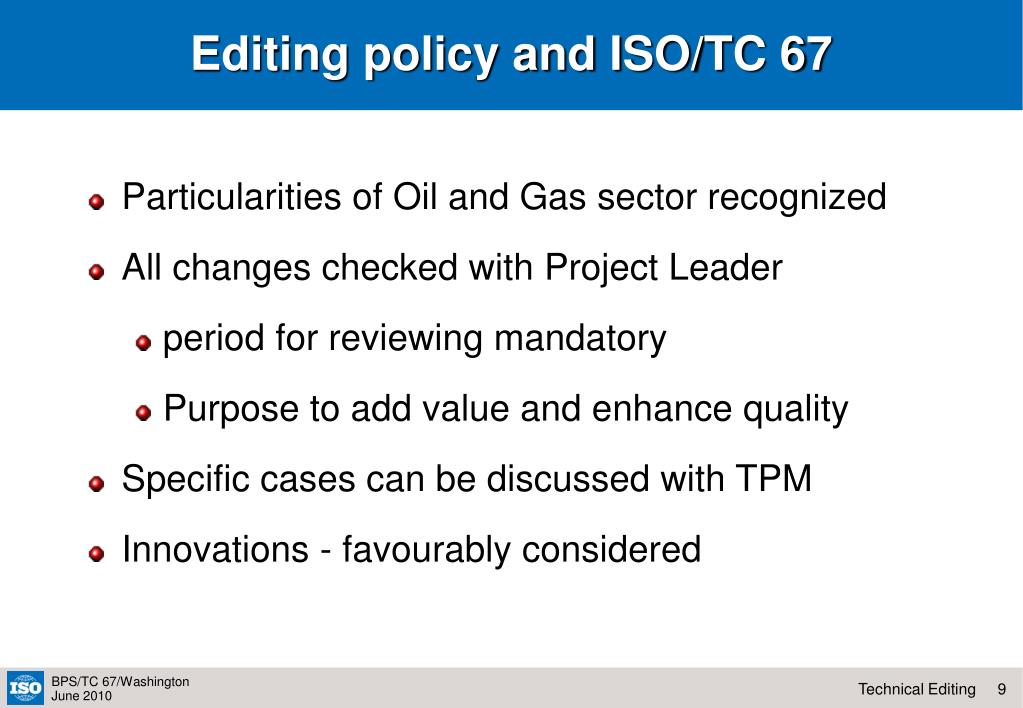 Editing policy and ISO/TC 67

Particularities of Oil and Gas sector recognized

All changes checked with Project Leader

period for reviewing mandatory

Purpose to add value and enhance quality

Specific cases can be discussed with TPM

Innovations - favourably considered

ISO

BPS/TC 67/Washington
June 2010

Technical Editing 9